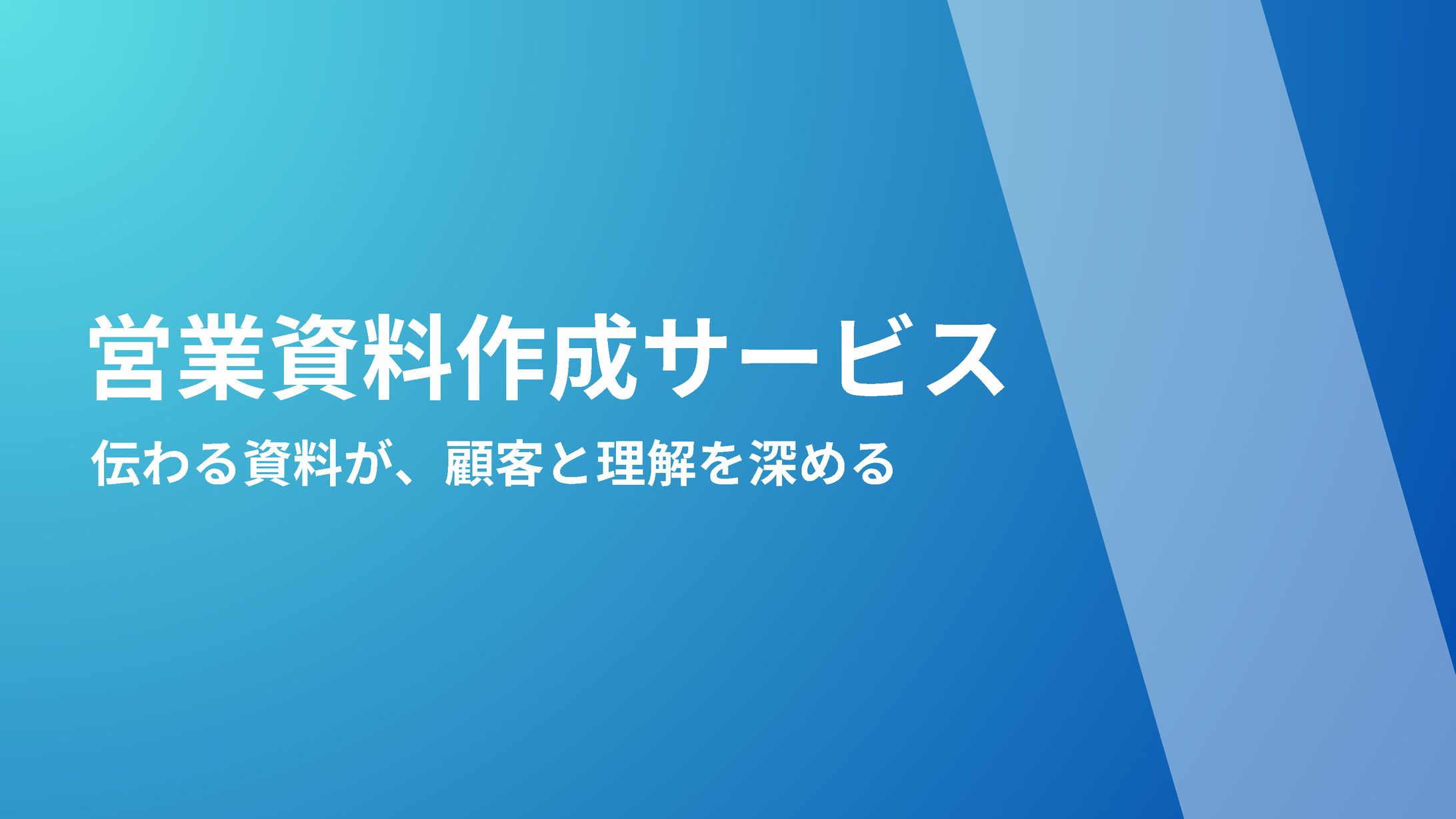 営業資料作成サービス

伝わる資料が、顧客と理解を深める